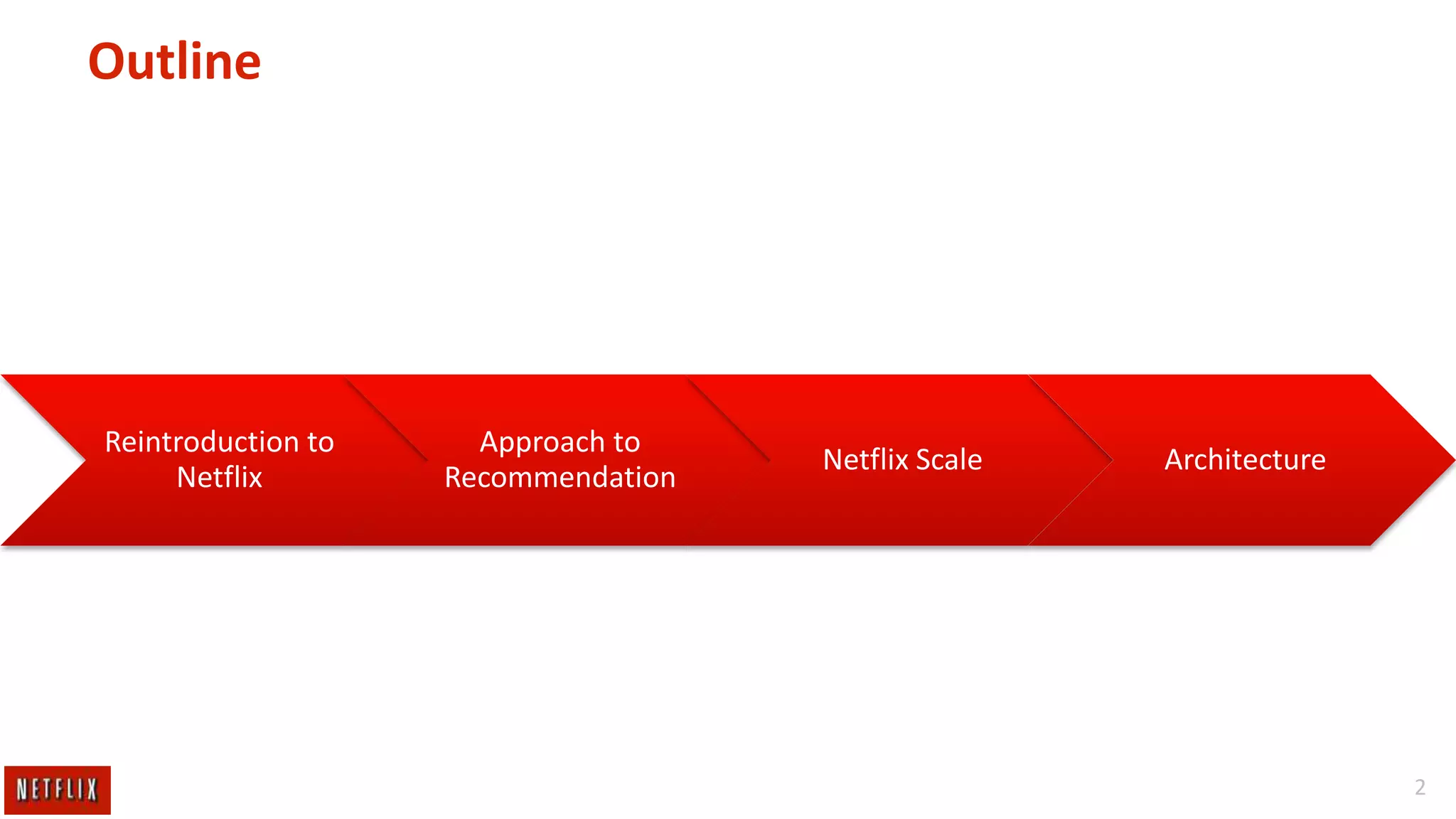 Outline

Reintroduction to Netflix

Approach to Recommendation

Netflix Scale

Architecture

NETFLIX

2